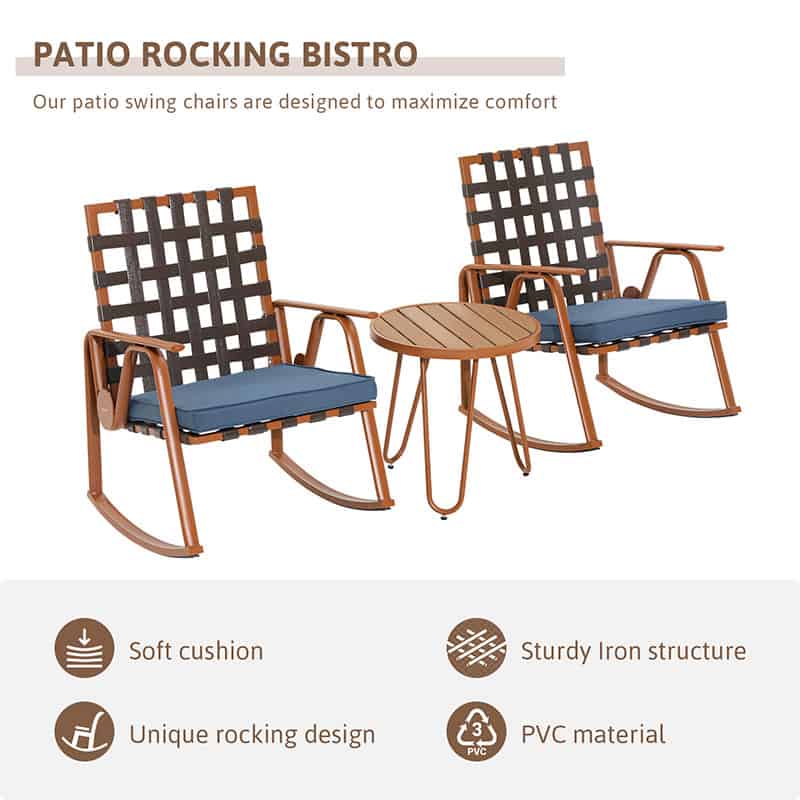 PATIO ROCKING BISTRO

Our patio swing chairs are designed to maximize comfort

Soft cushion

Sturdy Iron structure

Unique rocking design

3
PVC

PVC material